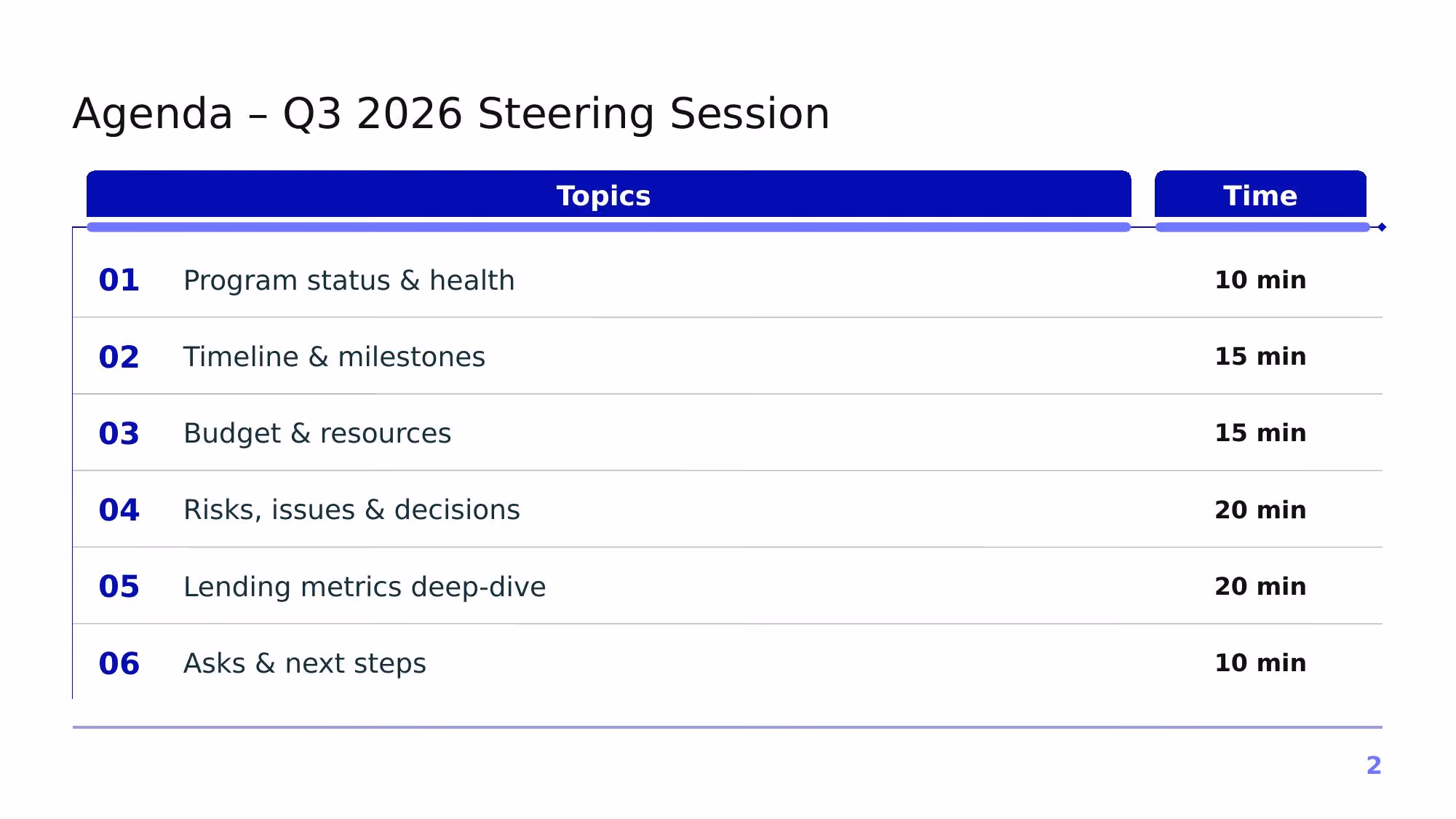 Agenda – Q3 2026 Steering Session

| Topics | | Time |
|---|---|---|
| 01 | Program status & health | 10 min |
| 02 | Timeline & milestones | 15 min |
| 03 | Budget & resources | 15 min |
| 04 | Risks, issues & decisions | 20 min |
| 05 | Lending metrics deep-dive | 20 min |
| 06 | Asks & next steps | 10 min |

2